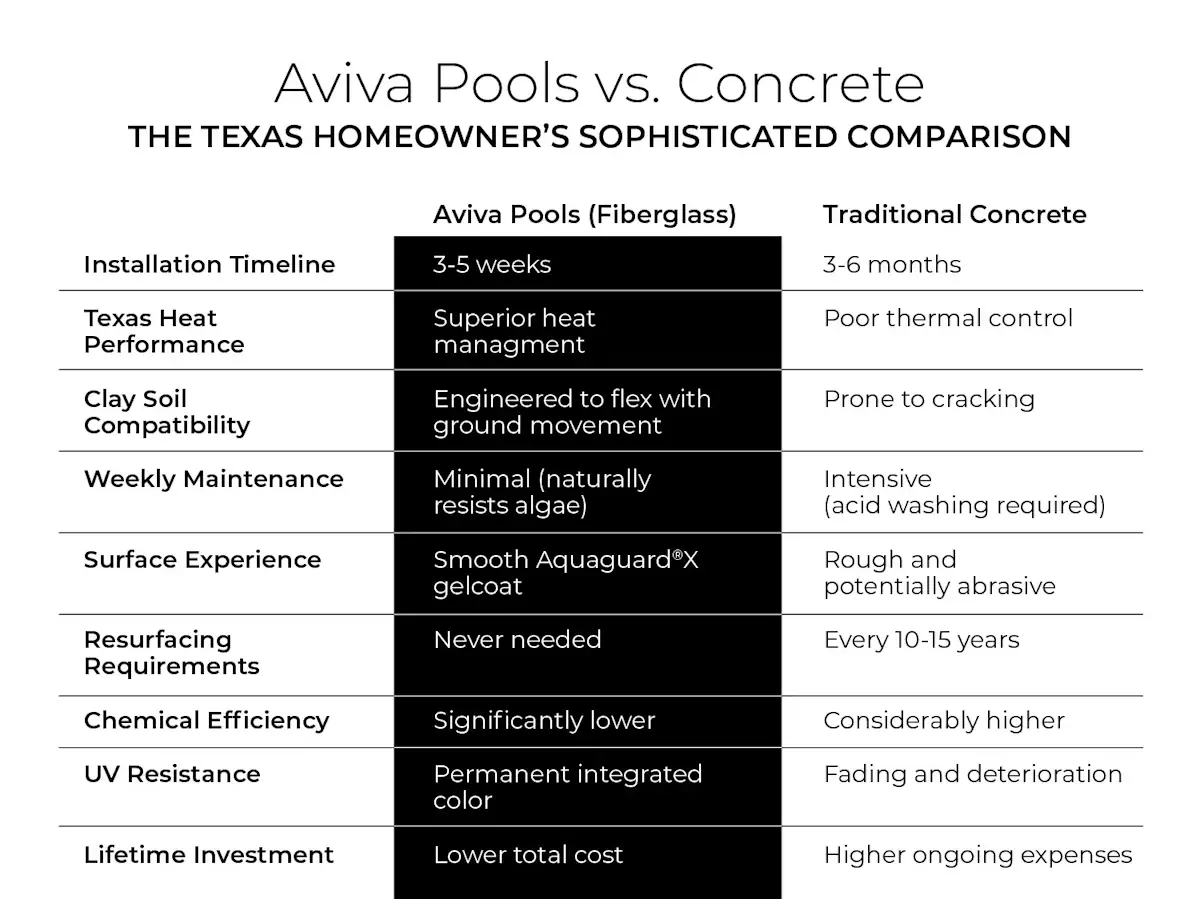 Aviva Pools vs. Concrete
THE TEXAS HOMEOWNER'S SOPHISTICATED COMPARISON

| | Aviva Pools (Fiberglass) | Traditional Concrete |
|---|---|---|
| Installation Timeline | 3-5 weeks | 3-6 months |
| Texas Heat Performance | Superior heat managment | Poor thermal control |
| Clay Soil Compatibility | Engineered to flex with ground movement | Prone to cracking |
| Weekly Maintenance | Minimal (naturally resists algae) | Intensive (acid washing required) |
| Surface Experience | Smooth Aquaguard®X gelcoat | Rough and potentially abrasive |
| Resurfacing Requirements | Never needed | Every 10-15 years |
| Chemical Efficiency | Significantly lower | Considerably higher |
| UV Resistance | Permanent integrated color | Fading and deterioration |
| Lifetime Investment | Lower total cost | Higher ongoing expenses |